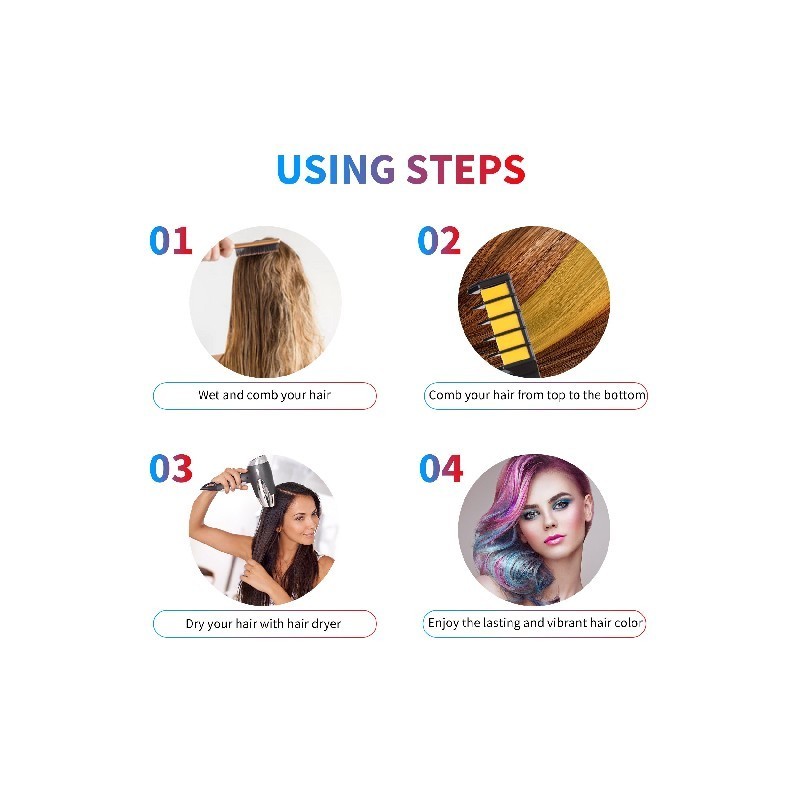 USING STEPS

01

Wet and comb your hair

02

Comb your hair from top to the bottom

03

Dry your hair with hair dryer

04

Enjoy the lasting and vibrant hair color